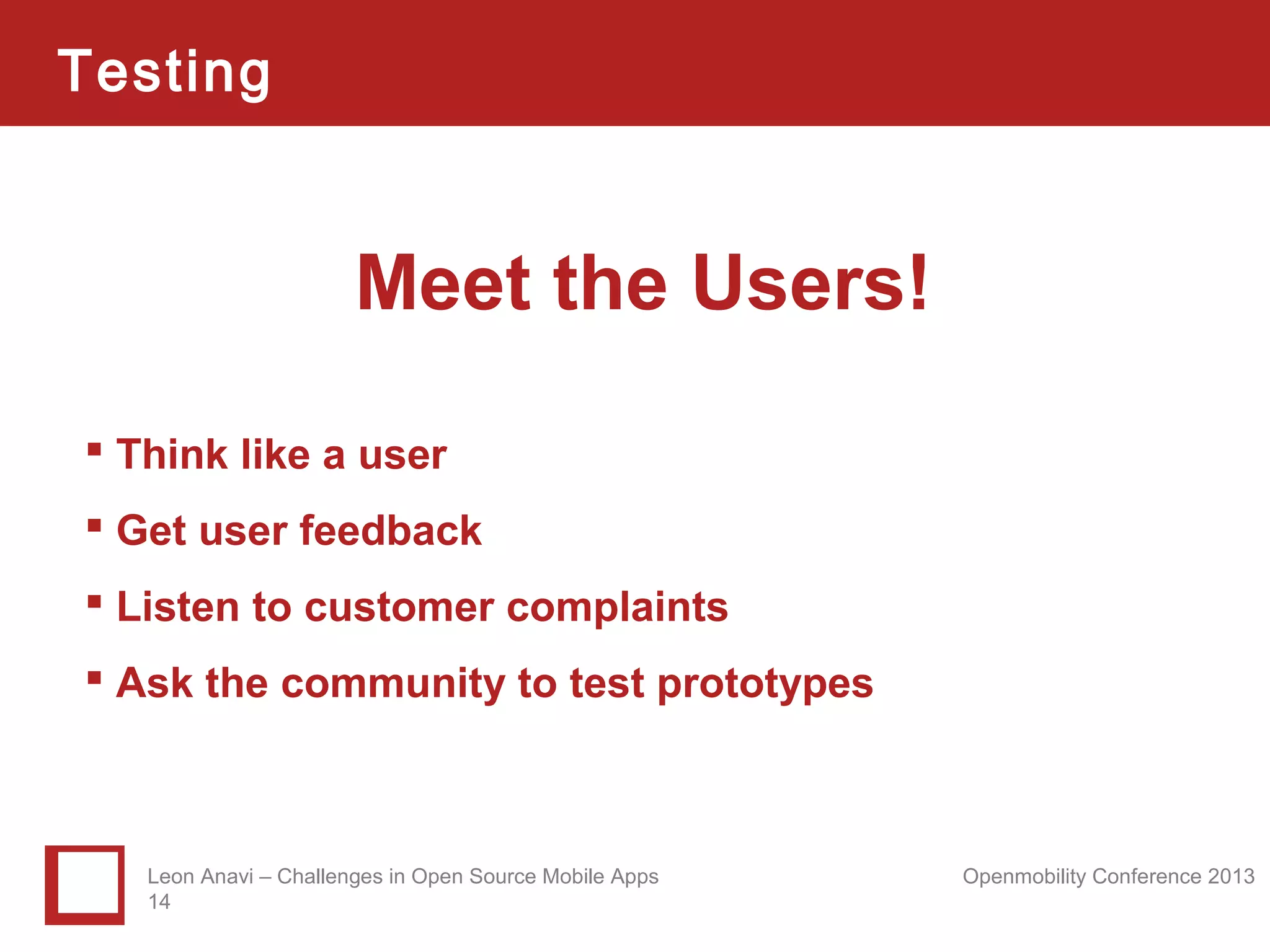 Testing

Meet the Users!

▪ Think like a user
▪ Get user feedback
▪ Listen to customer complaints
▪ Ask the community to test prototypes

Leon Anavi – Challenges in Open Source Mobile Apps
14

Openmobility Conference 2013